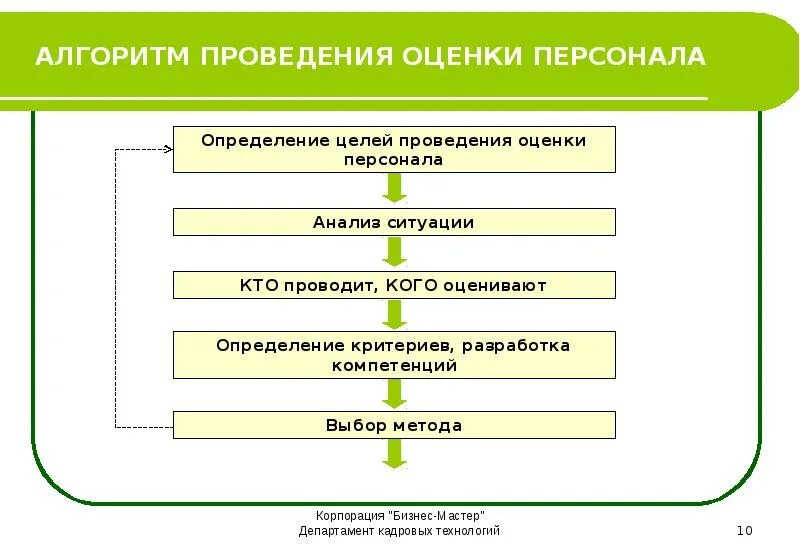 АЛГОРИТМ ПРОВЕДЕНИЯ ОЦЕНКИ ПЕРСОНАЛА

Определение целей проведения оценки персонала

Анализ ситуации

КТО проводит, КОГО оценивают

Определение критериев, разработка компетенций

Выбор метода

Корпорация "Бизнес-Мастер"
Департамент кадровых технологий

10